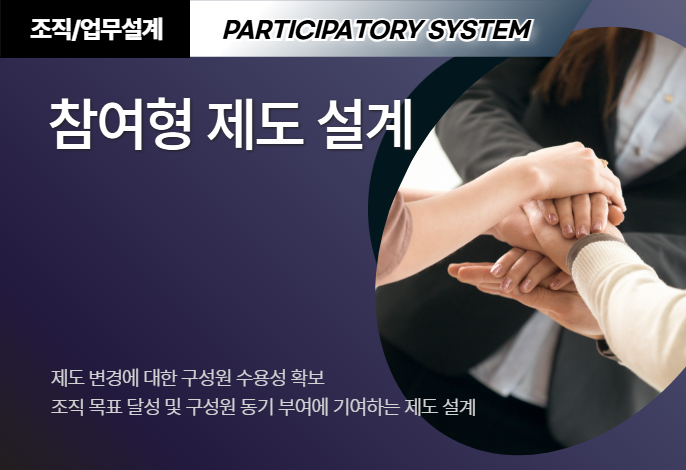 조직/업무설계

PARTICIPATORY SYSTEM

참여형 제도 설계

제도 변경에 대한 구성원 수용성 확보
조직 목표 달성 및 구성원 동기 부여에 기여하는 제도 설계